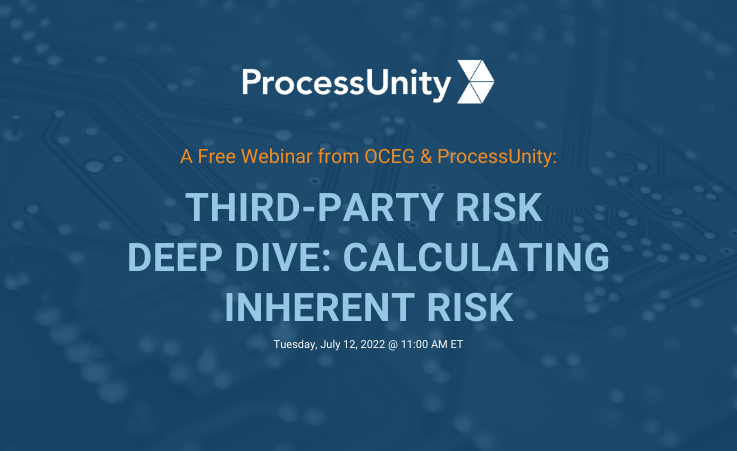 ProcessUnity

A Free Webinar from OCEG & ProcessUnity:

THIRD-PARTY RISK DEEP DIVE: CALCULATING INHERENT RISK

Tuesday, July 12, 2022 @ 11:00 AM ET